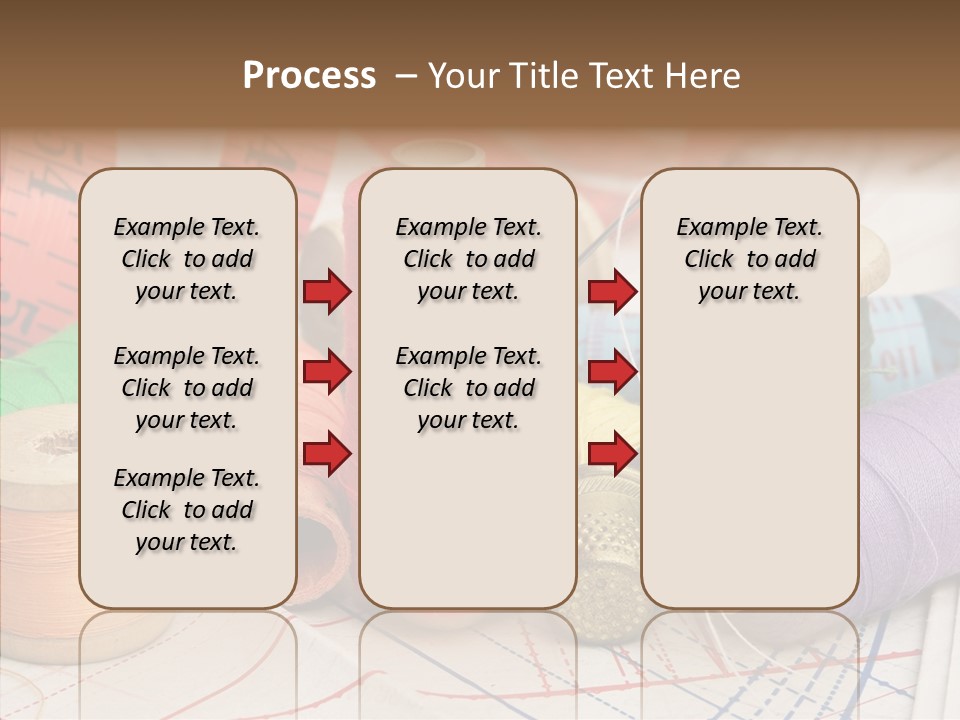 Process – Your Title Text Here

Example Text. Click to add your text.

Example Text. Click to add your text.

Example Text. Click to add your text.

Example Text. Click to add your text.

Example Text. Click to add your text.

Example Text. Click to add your text.